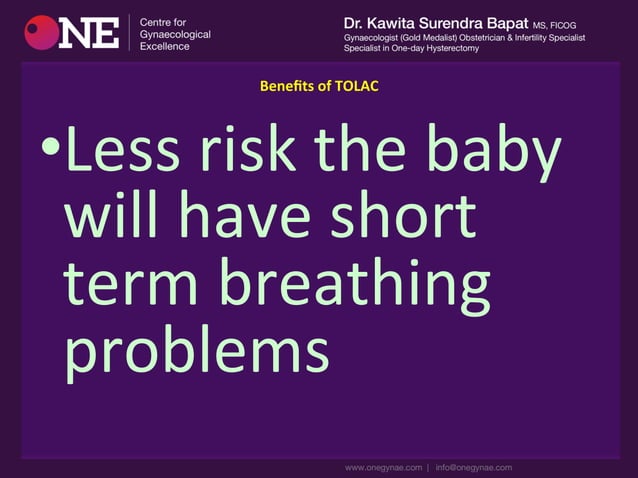 ONE Centre for Gynaecological Excellence

Dr. Kawita Surendra Bapat MS, FICOG
Gynaecologist (Gold Medalist) Obstetrician & Infertility Specialist
Specialist in One-day Hysterectomy

Benefits of TOLAC

• Less risk the baby will have short term breathing problems

www.onegynae.com | info@onegynae.com